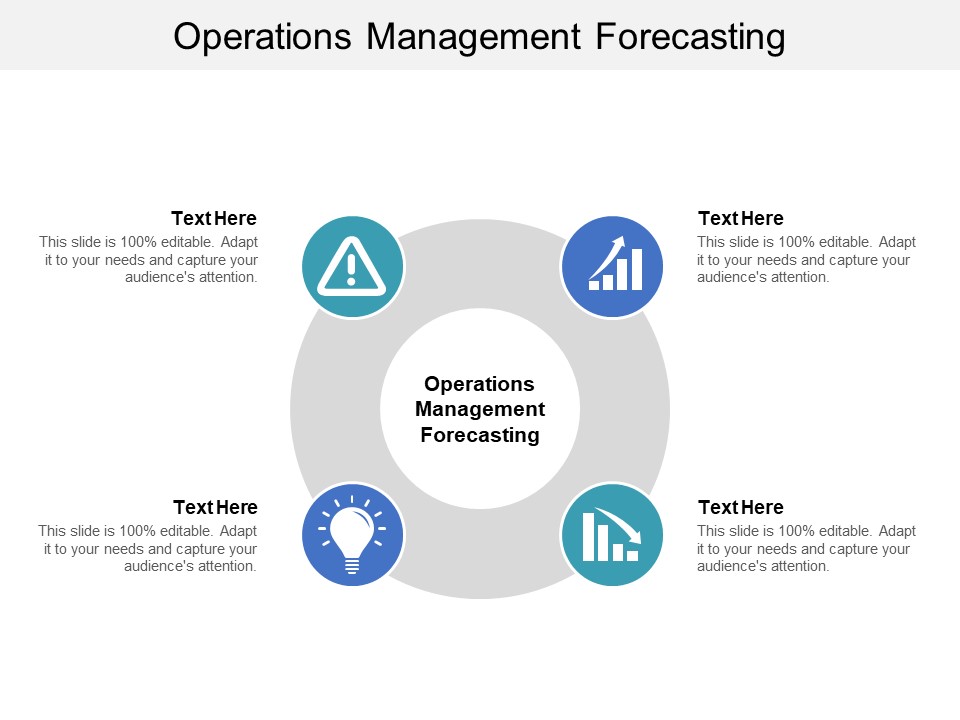 Operations Management Forecasting

Text Here
This slide is 100% editable. Adapt it to your needs and capture your audience's attention.

Text Here
This slide is 100% editable. Adapt it to your needs and capture your audience's attention.

Operations Management Forecasting

Text Here
This slide is 100% editable. Adapt it to your needs and capture your audience's attention.

Text Here
This slide is 100% editable. Adapt it to your needs and capture your audience's attention.